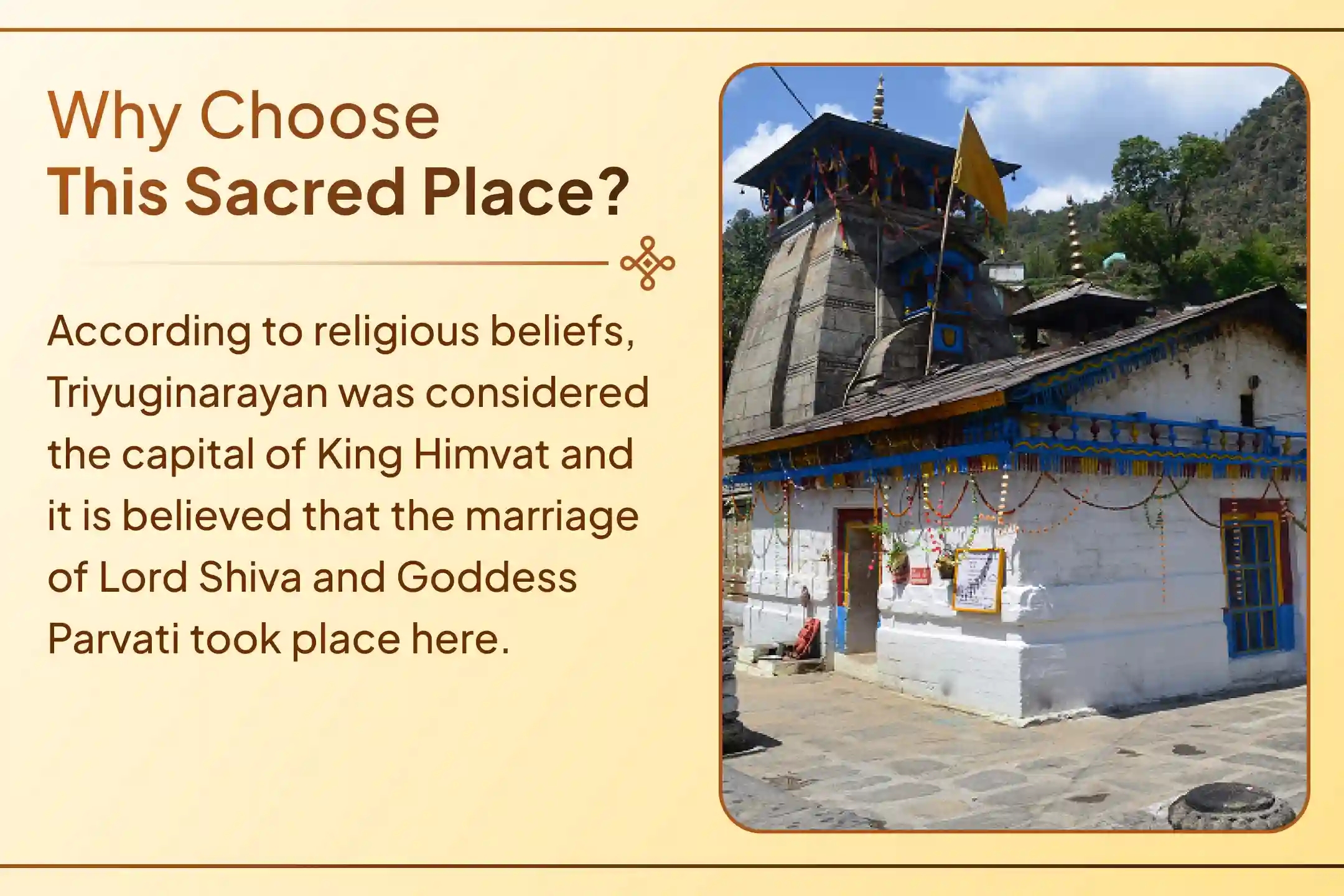 Why Choose
This Sacred Place?

According to religious beliefs, Triyuginarayan was considered the capital of King Himvat and it is believed that the marriage of Lord Shiva and Goddess Parvati took place here.